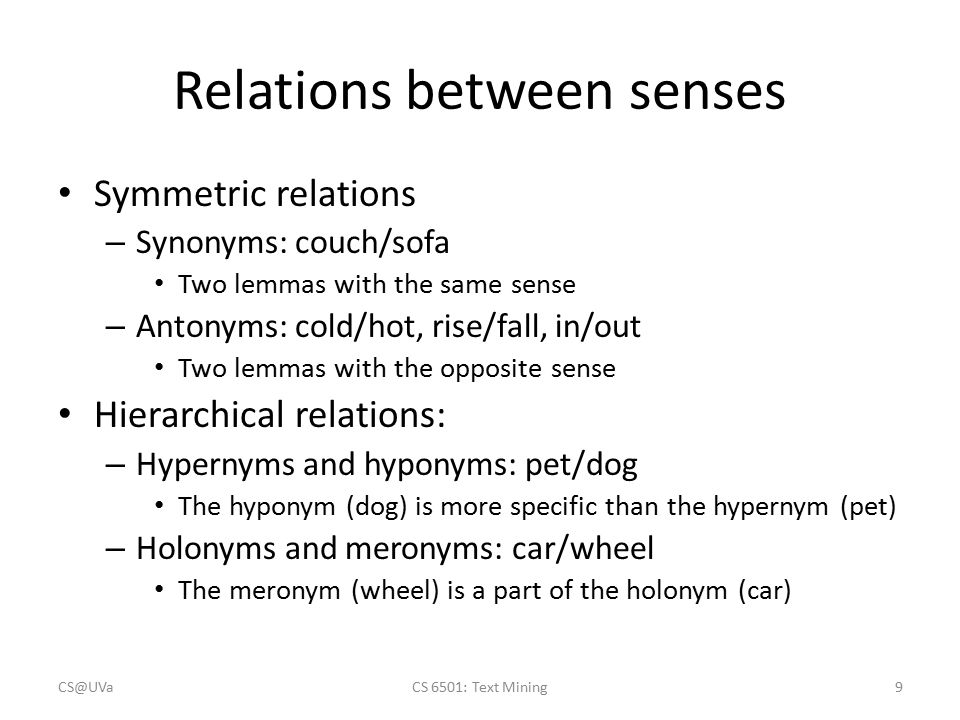 Relations between senses

• Symmetric relations
– Synonyms: couch/sofa
• Two lemmas with the same sense
– Antonyms: cold/hot, rise/fall, in/out
• Two lemmas with the opposite sense
• Hierarchical relations:
– Hypernyms and hyponyms: pet/dog
• The hyponym (dog) is more specific than the hypernym (pet)
– Holonyms and meronyms: car/wheel
• The meronym (wheel) is a part of the holonym (car)

CS@UVa

CS 6501: Text Mining

9